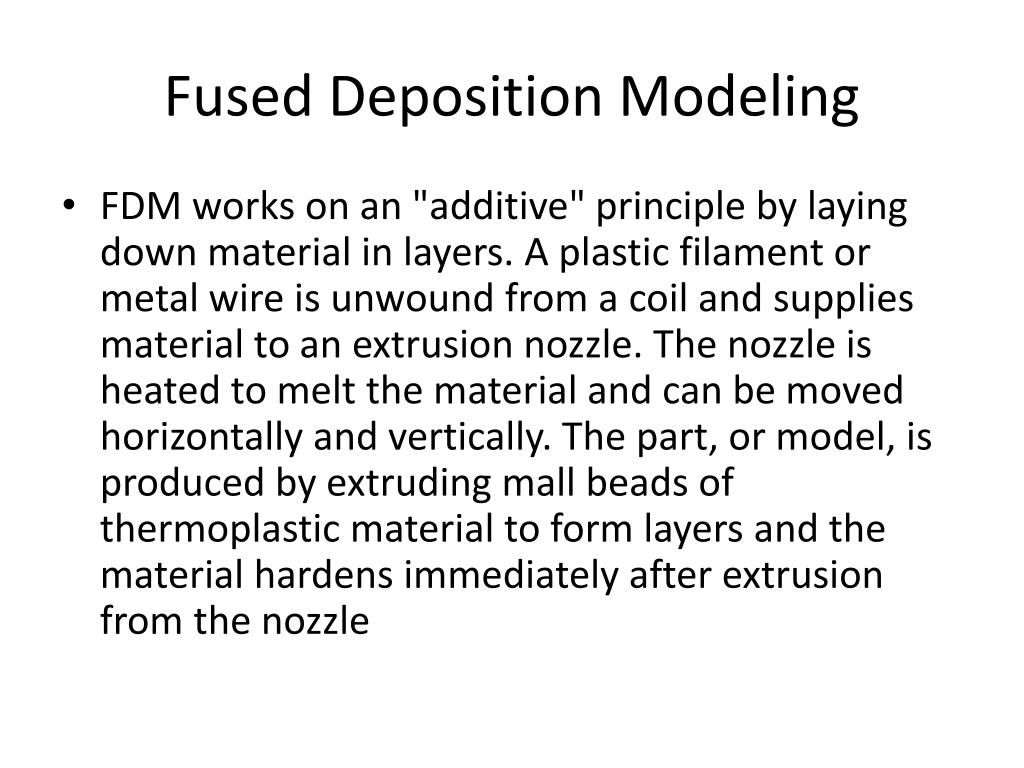 Fused Deposition Modeling

• FDM works on an "additive" principle by laying down material in layers. A plastic filament or metal wire is unwound from a coil and supplies material to an extrusion nozzle. The nozzle is heated to melt the material and can be moved horizontally and vertically. The part, or model, is produced by extruding mall beads of thermoplastic material to form layers and the material hardens immediately after extrusion from the nozzle